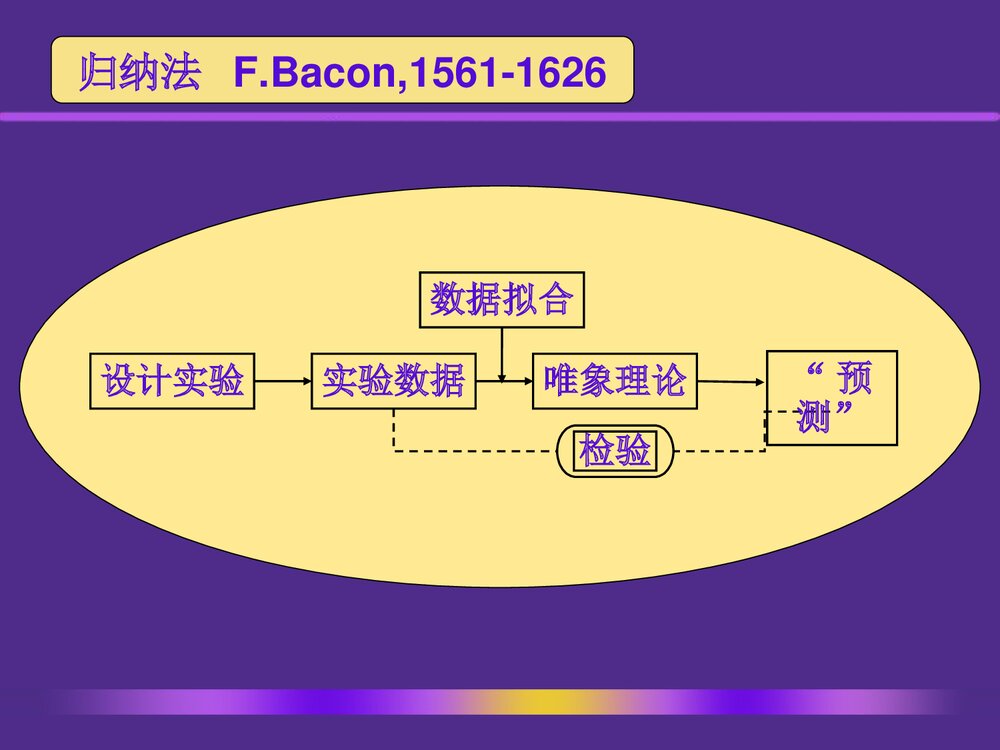 归纳法 F.Bacon,1561-1626

数据拟合

设计实验

实验数据

唯象理论

“预测”

检验